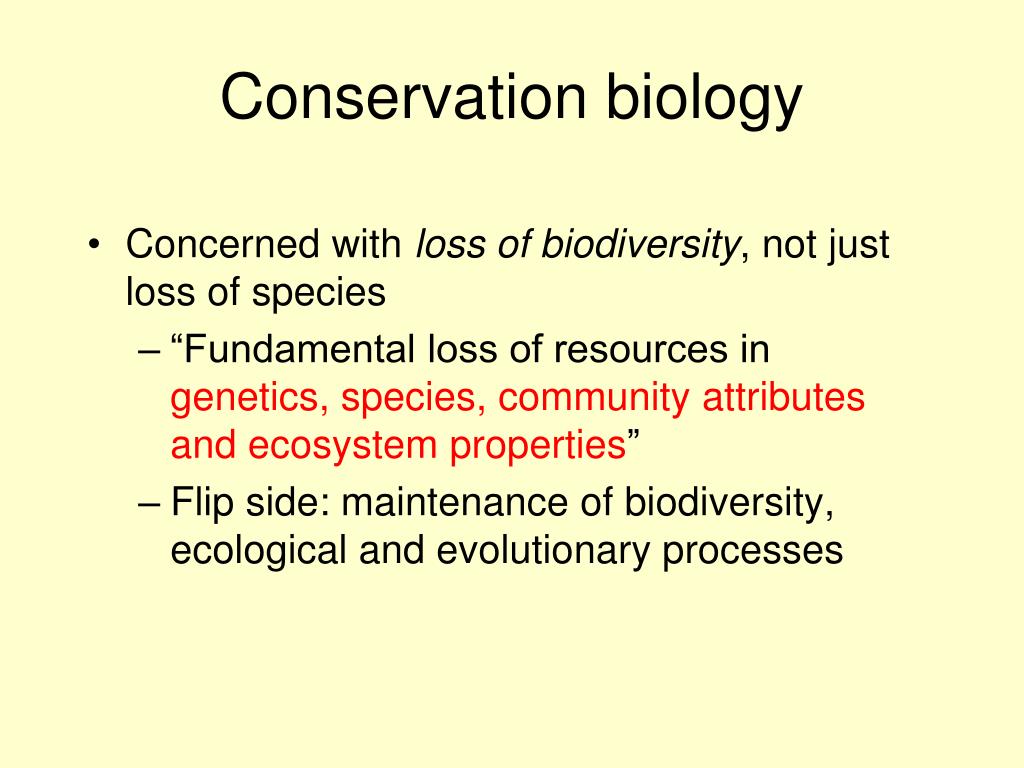 Conservation biology

• Concerned with loss of biodiversity, not just loss of species

– “Fundamental loss of resources in genetics, species, community attributes and ecosystem properties”

– Flip side: maintenance of biodiversity, ecological and evolutionary processes